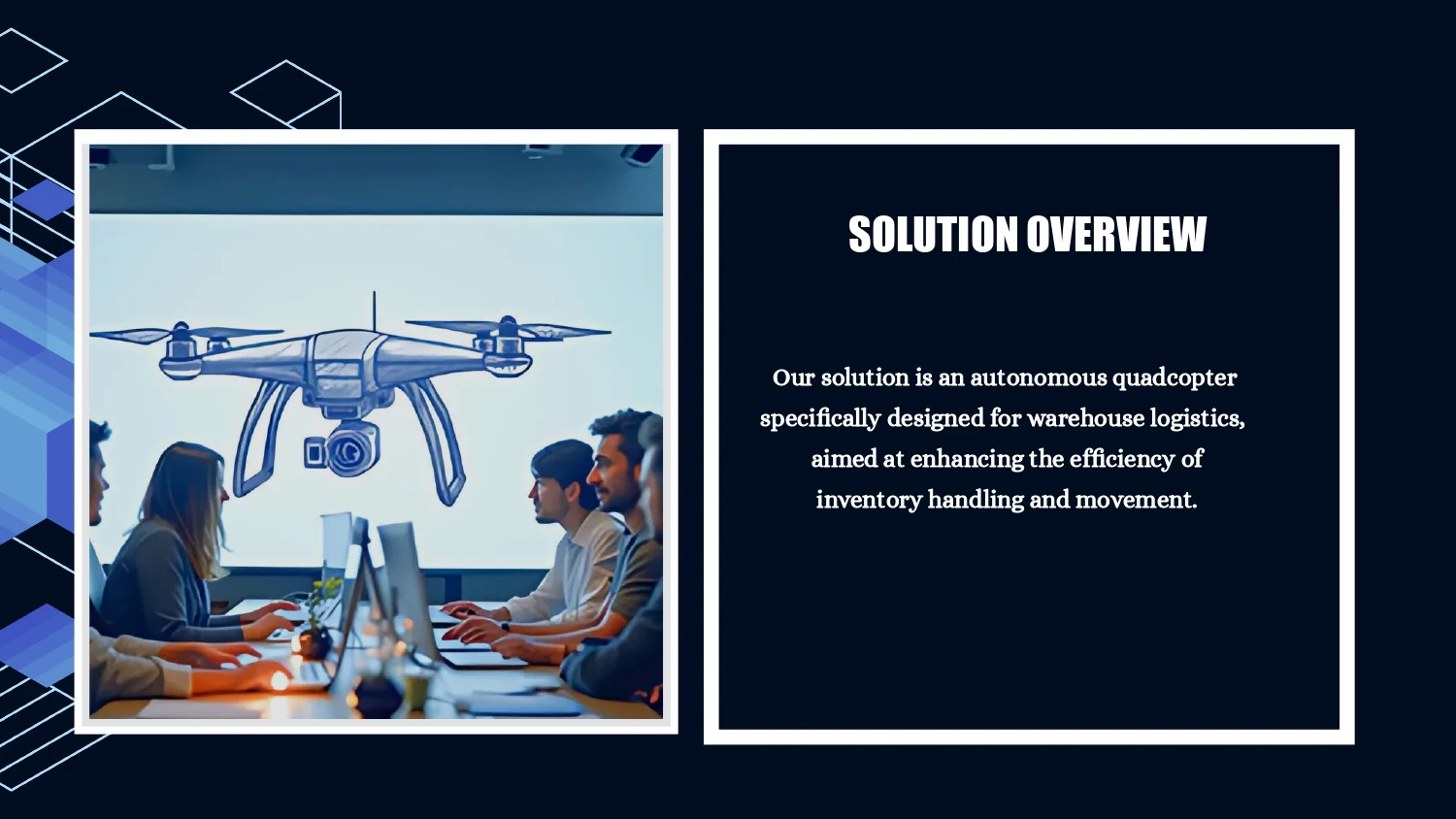 SOLUTION OVERVIEW

Our solution is an autonomous quadcopter specifically designed for warehouse logistics, aimed at enhancing the efficiency of inventory handling and movement.